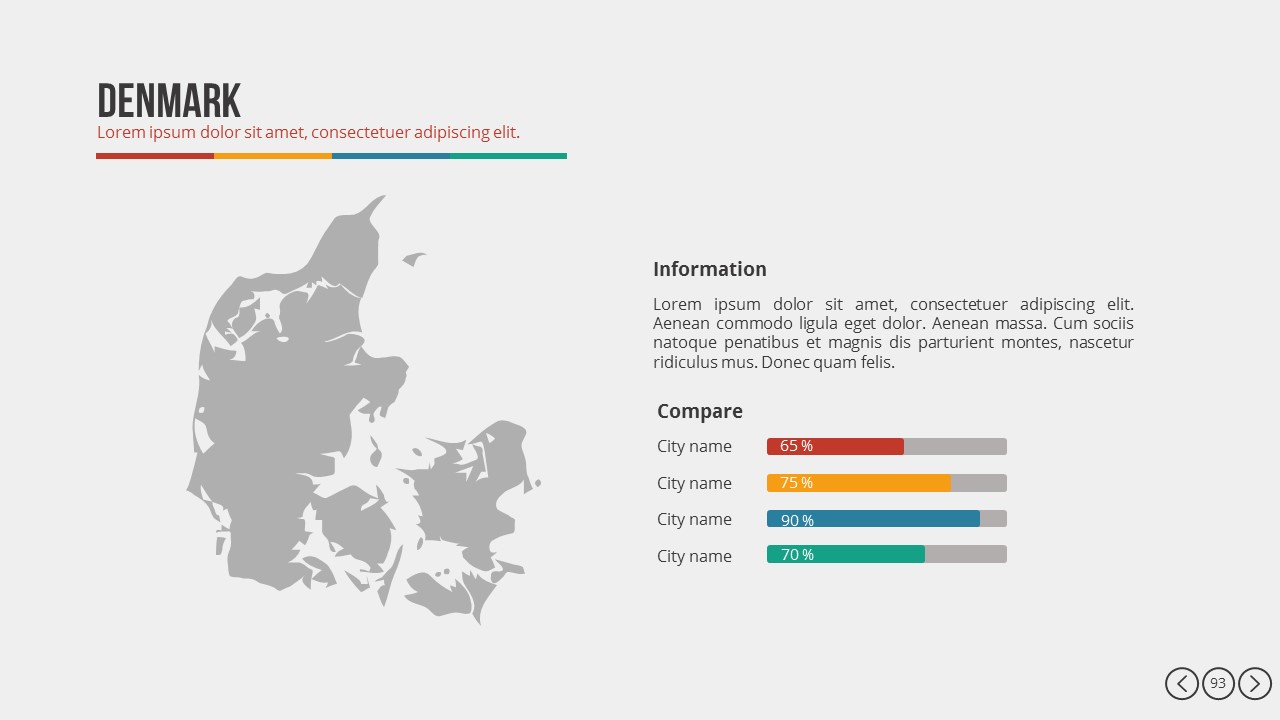 DENMARK
Lorem ipsum dolor sit amet, consectetuer adipiscing elit.

Information

Lorem ipsum dolor sit amet, consectetuer adipiscing elit. Aenean commodo ligula eget dolor. Aenean massa. Cum sociis natoque penatibus et magnis dis parturient montes, nascetur ridiculus mus. Donec quam felis.

Compare

City name 65 %
City name 75 %
City name 90 %
City name 70 %

93